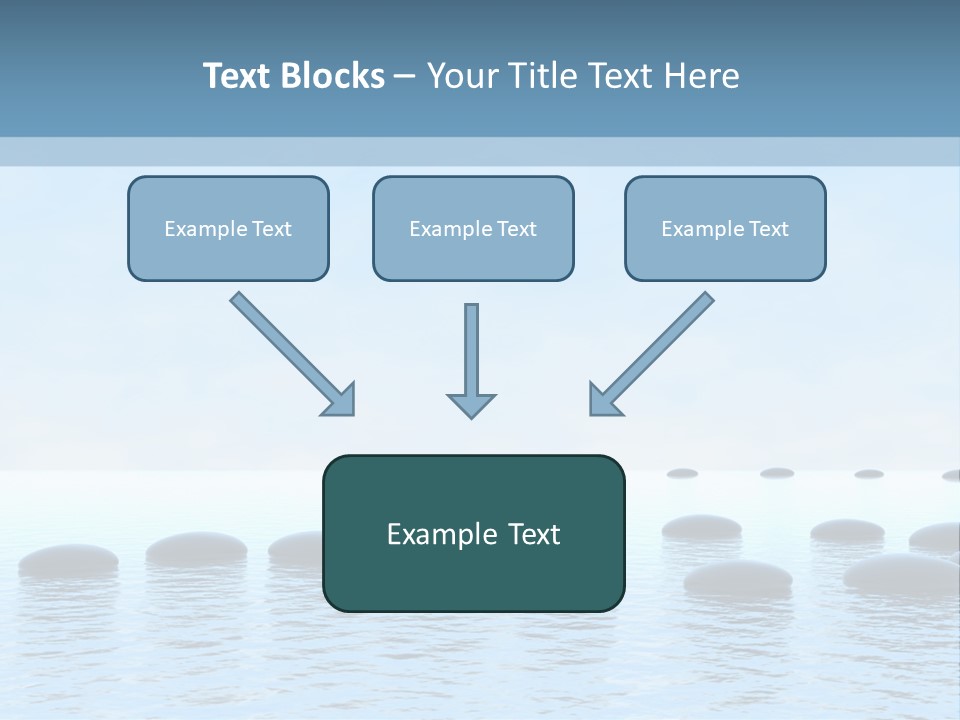 Text Blocks – Your Title Text Here

Example Text

Example Text

Example Text

Example Text